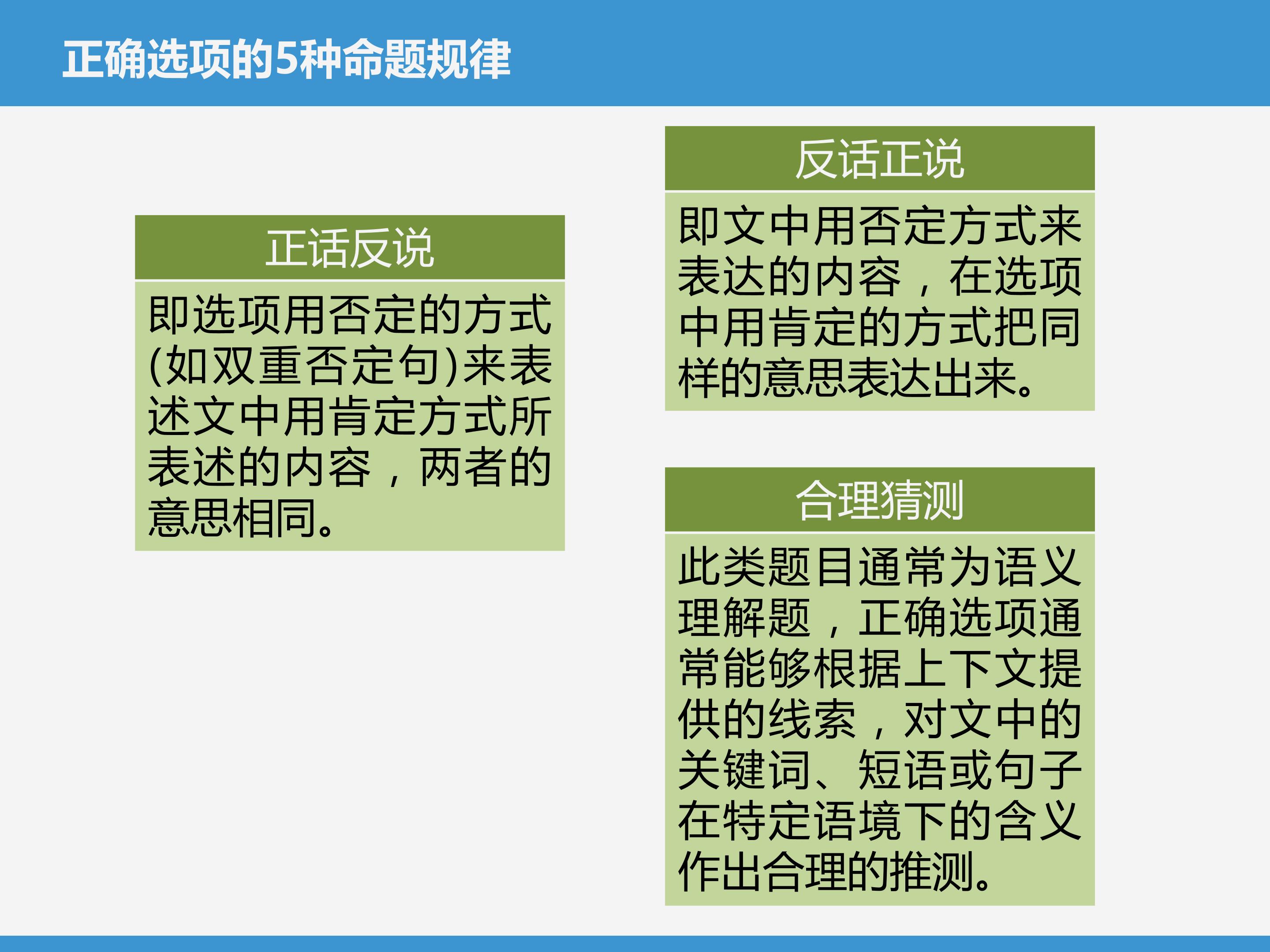 正确选项的5种命题规律

正话反说

即选项用否定的方式(如双重否定句)来表述文中用肯定方式所表述的内容，两者的意思相同。

反话正说

即文中用否定方式来表达的内容，在选项中用肯定的方式把同样的意思表达出来。

合理猜测

此类题目通常为语义理解题，正确选项通常能够根据上下文提供的线索，对文中的关键词、短语或句子在特定语境下的含义作出合理的推测。